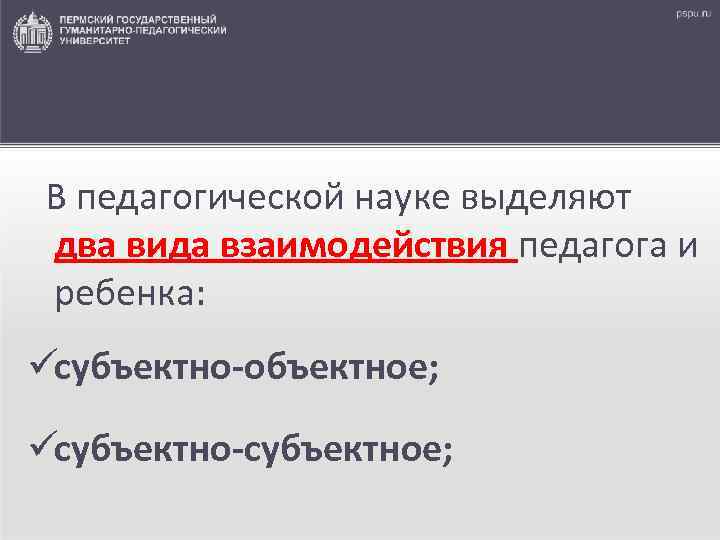 ПЕРМСКИЙ ГОСУДАРСТВЕННЫЙ ГУМАНИТАРНО-ПЕДАГОГИЧЕСКИЙ УНИВЕРСИТЕТ

pspu.ru

В педагогической науке выделяют два вида взаимодействия педагога и ребенка:

✓субъектно-объектное;

✓субъектно-субъектное;